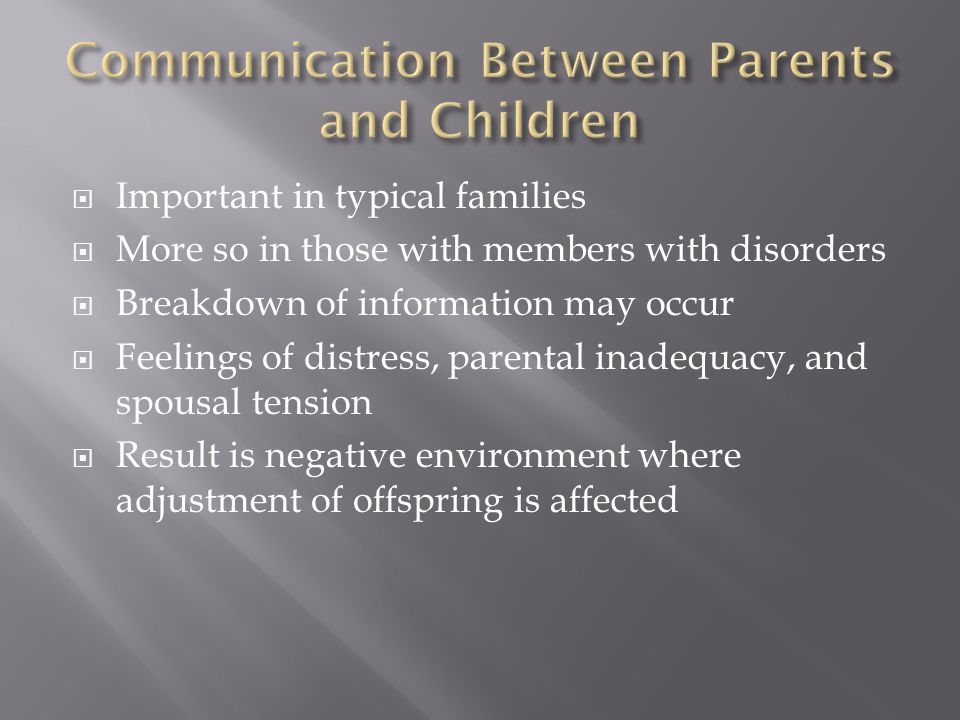 Communication Between Parents and Children

Important in typical families
More so in those with members with disorders
Breakdown of information may occur
Feelings of distress, parental inadequacy, and spousal tension
Result is negative environment where adjustment of offspring is affected